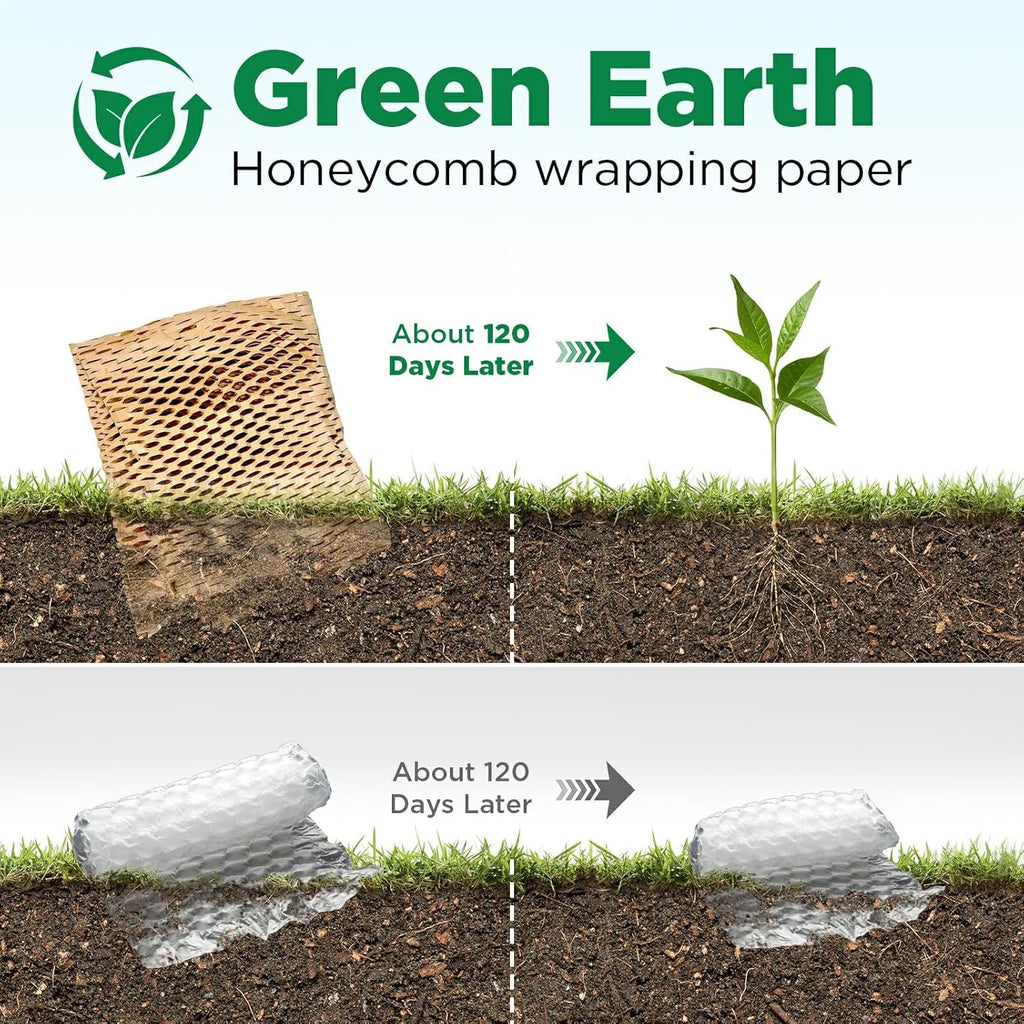 Green Earth
Honeycomb wrapping paper

About 120 Days Later

About 120 Days Later